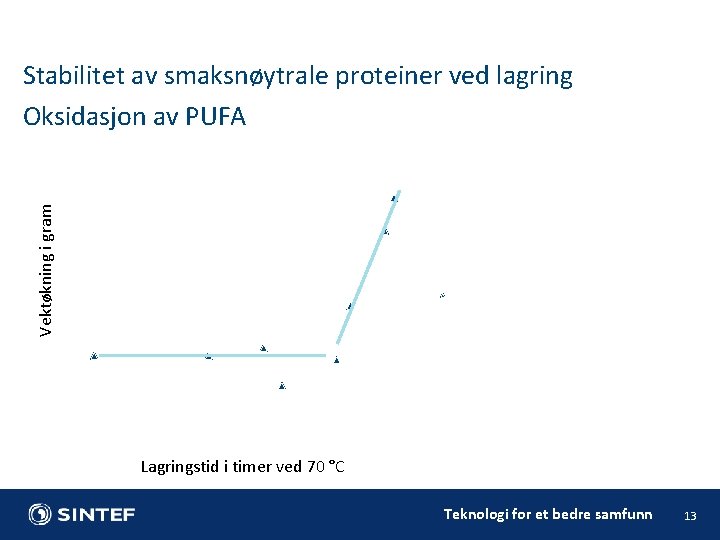 Stabilitet av smaksnøytrale proteiner ved lagring
Oksidasjon av PUFA

Vektøkning i gram

Lagringstid i timer ved 70 °C

SINTEF

Teknologi for et bedre samfunn

13